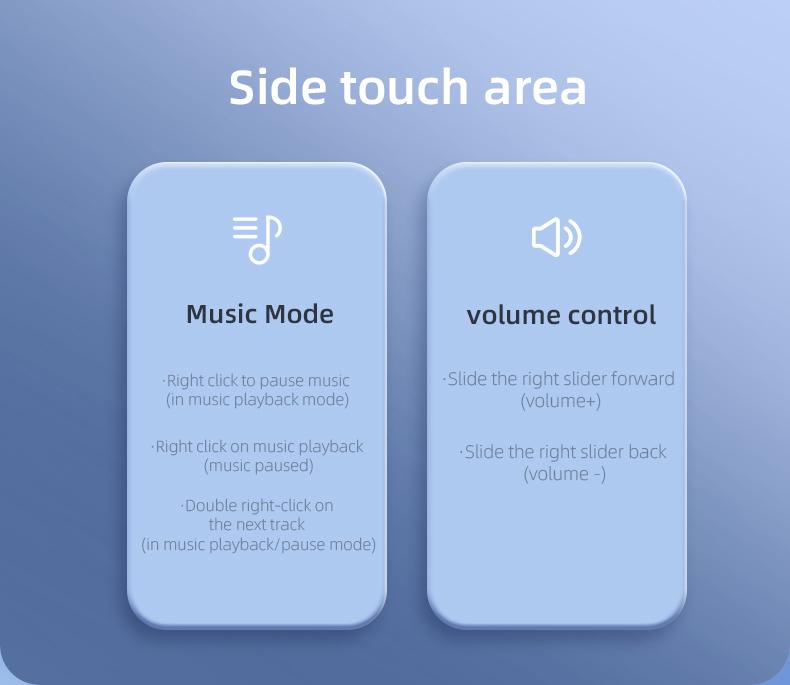 Side touch area

Music Mode

·Right click to pause music (in music playback mode)

·Right click on music playback (music paused)

·Double right-click on the next track (in music playback/pause mode)

volume control

·Slide the right slider forward (volume+)

·Slide the right slider back (volume -)